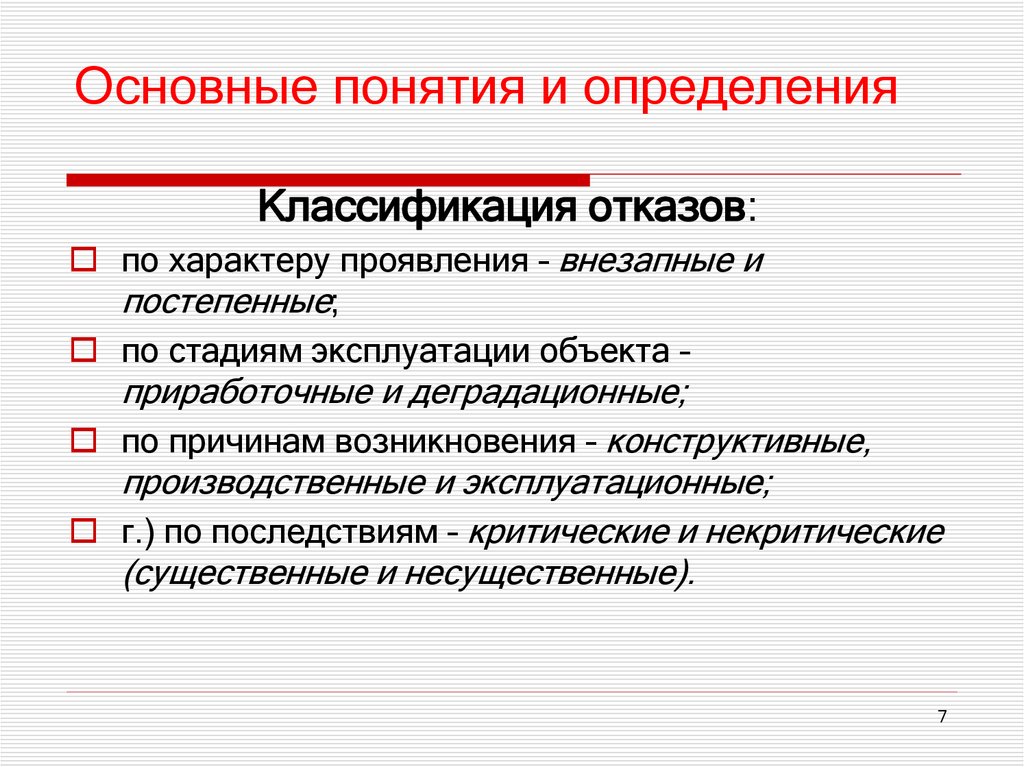 Основные понятия и определения

Классификация отказов:

по характеру проявления - внезапные и постепенные;

по стадиям эксплуатации объекта - приработочные и деградационные;

по причинам возникновения - конструктивные, производственные и эксплуатационные;

г.) по последствиям - критические и некритические (существенные и несущественные).

7